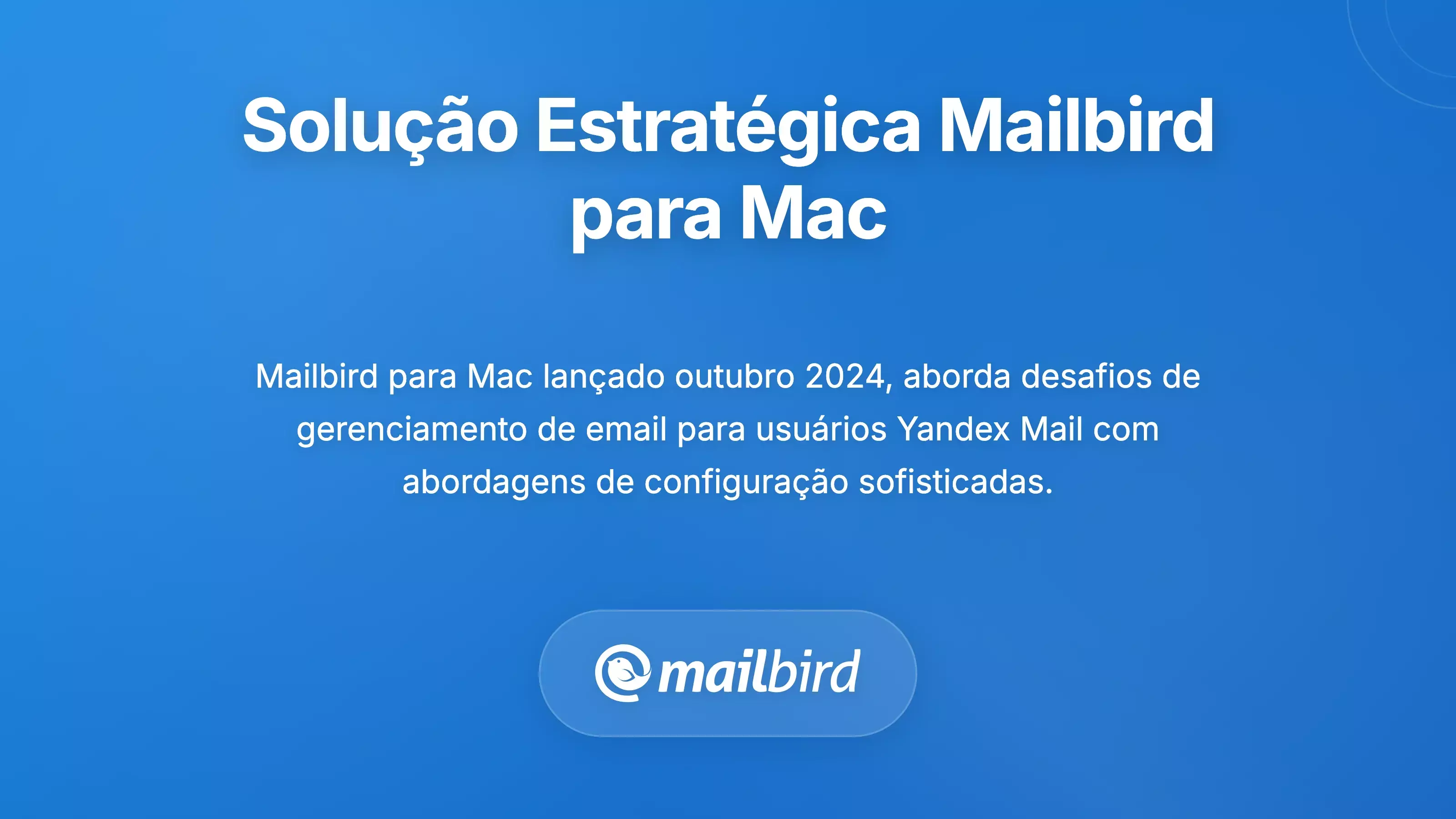 Solução Estratégica Mailbird para Mac

Mailbird para Mac lançado outubro 2024, aborda desafios de gerenciamento de email para usuários Yandex Mail com abordagens de configuração sofisticadas.

mailbird